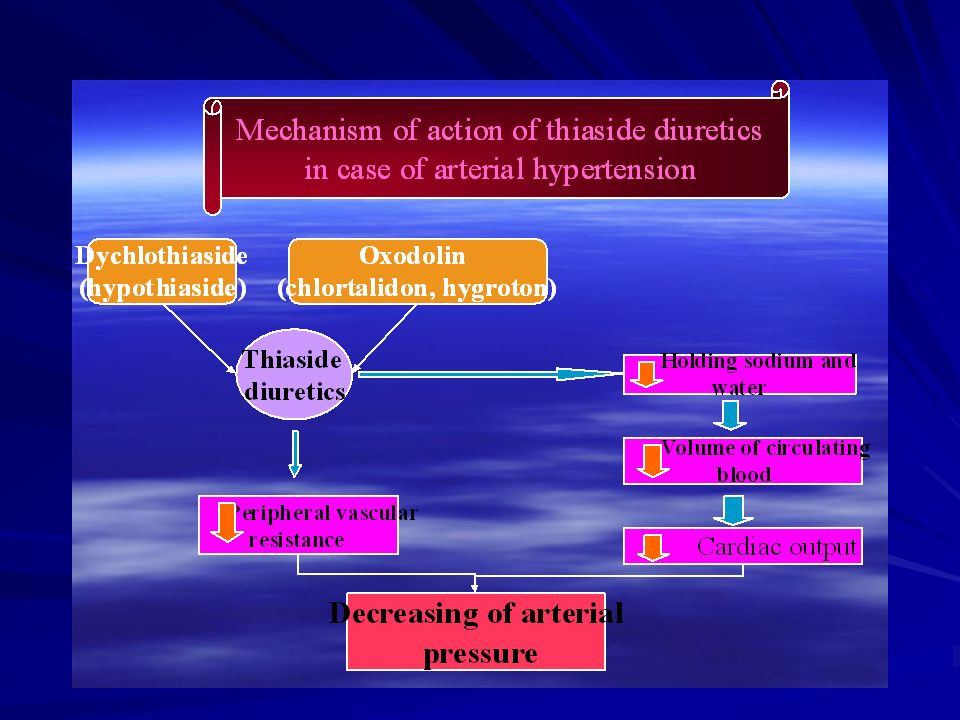 Mechanism of action of thiaside diuretics in case of arterial hypertension

Dychlothiaside (hypothiaside)

Oxodolin (chlortalidon, hygroton)

Thiaside diuretics

Holding sodium and water

Volume of circulating blood

Cardiac output

Peripheral vascular resistance

Decreasing of arterial pressure